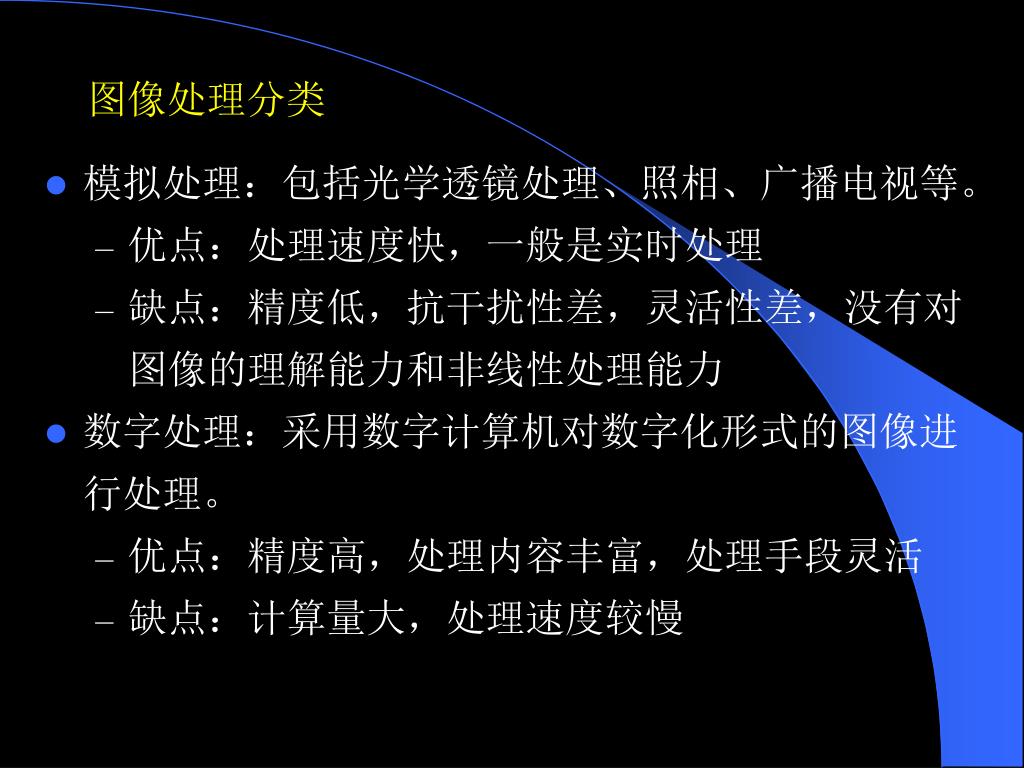 图像处理分类

● 模拟处理：包括光学透镜处理、照相、广播电视等。

– 优点：处理速度快，一般是实时处理

– 缺点：精度低，抗干扰性差，灵活性差，没有对图像的理解能力和非线性处理能力

● 数字处理：采用数字计算机对数字化形式的图像进行处理。

– 优点：精度高，处理内容丰富，处理手段灵活

– 缺点：计算量大，处理速度较慢